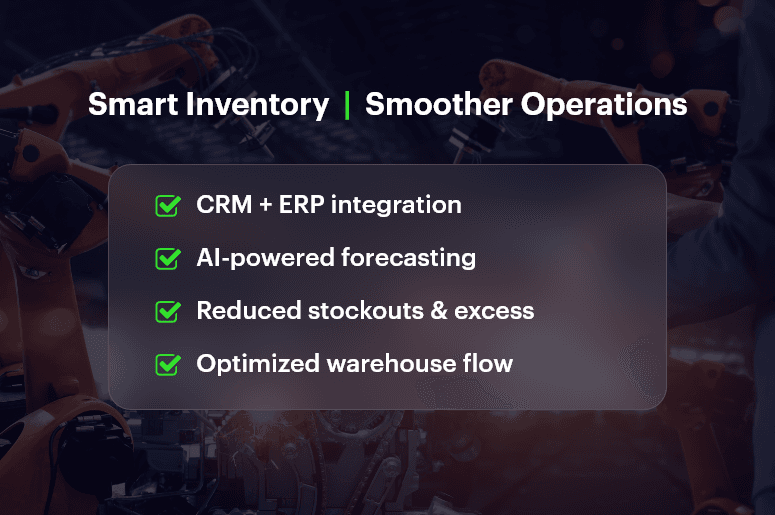 Smart Inventory | Smoother Operations

CRM + ERP integration

AI-powered forecasting

Reduced stockouts & excess

Optimized warehouse flow